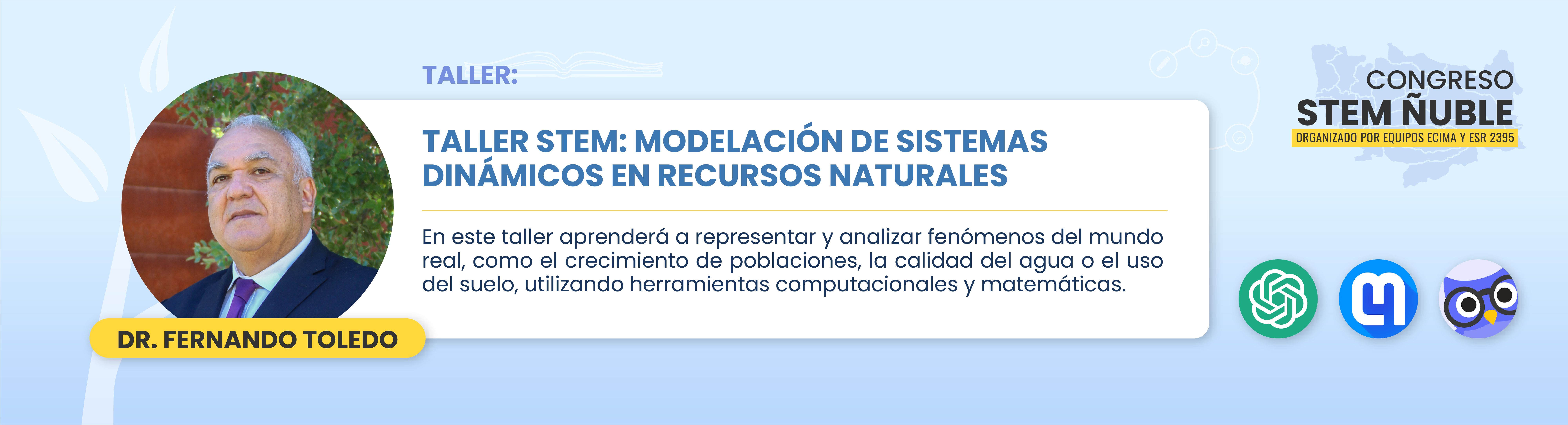 TALLER:

TALLER STEM: MODELACIÓN DE SISTEMAS DINÁMICOS EN RECURSOS NATURALES

En este taller aprenderá a representar y analizar fenómenos del mundo real, como el crecimiento de poblaciones, la calidad del agua o el uso del suelo, utilizando herramientas computacionales y matemáticas.

DR. FERNANDO TOLEDO

CONGRESO
STEM ÑUBLE
ORGANIZADO POR EQUIPOS ECIMA Y ESR 2395